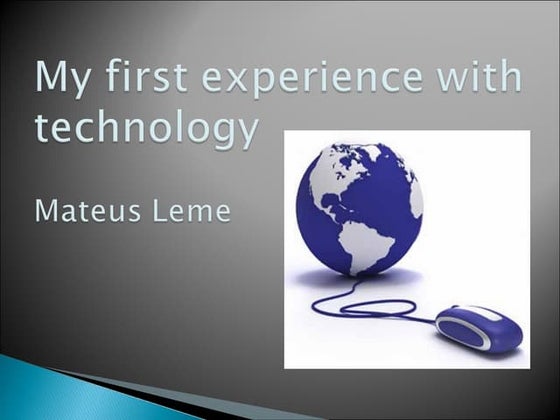 My first experience with technology

Mateus Leme